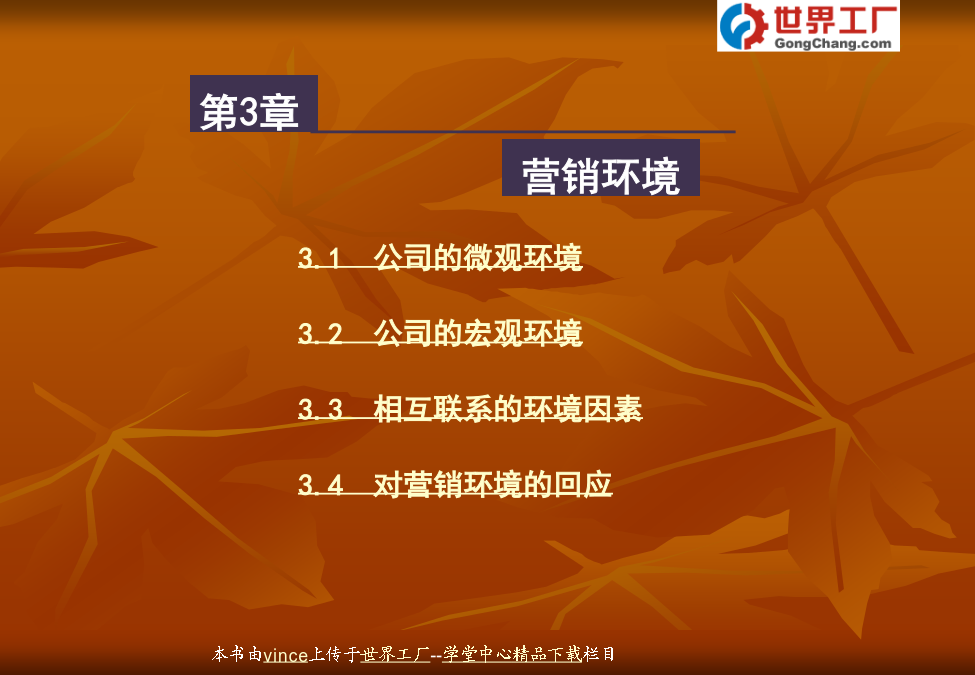 世界工厂
GongChang.com

第3章

营销环境

3.1 公司的微观环境

3.2 公司的宏观环境

3.3 相互联系的环境因素

3.4 对营销环境的回应

本书由vince上传于世界工厂--学堂中心精品下载栏目